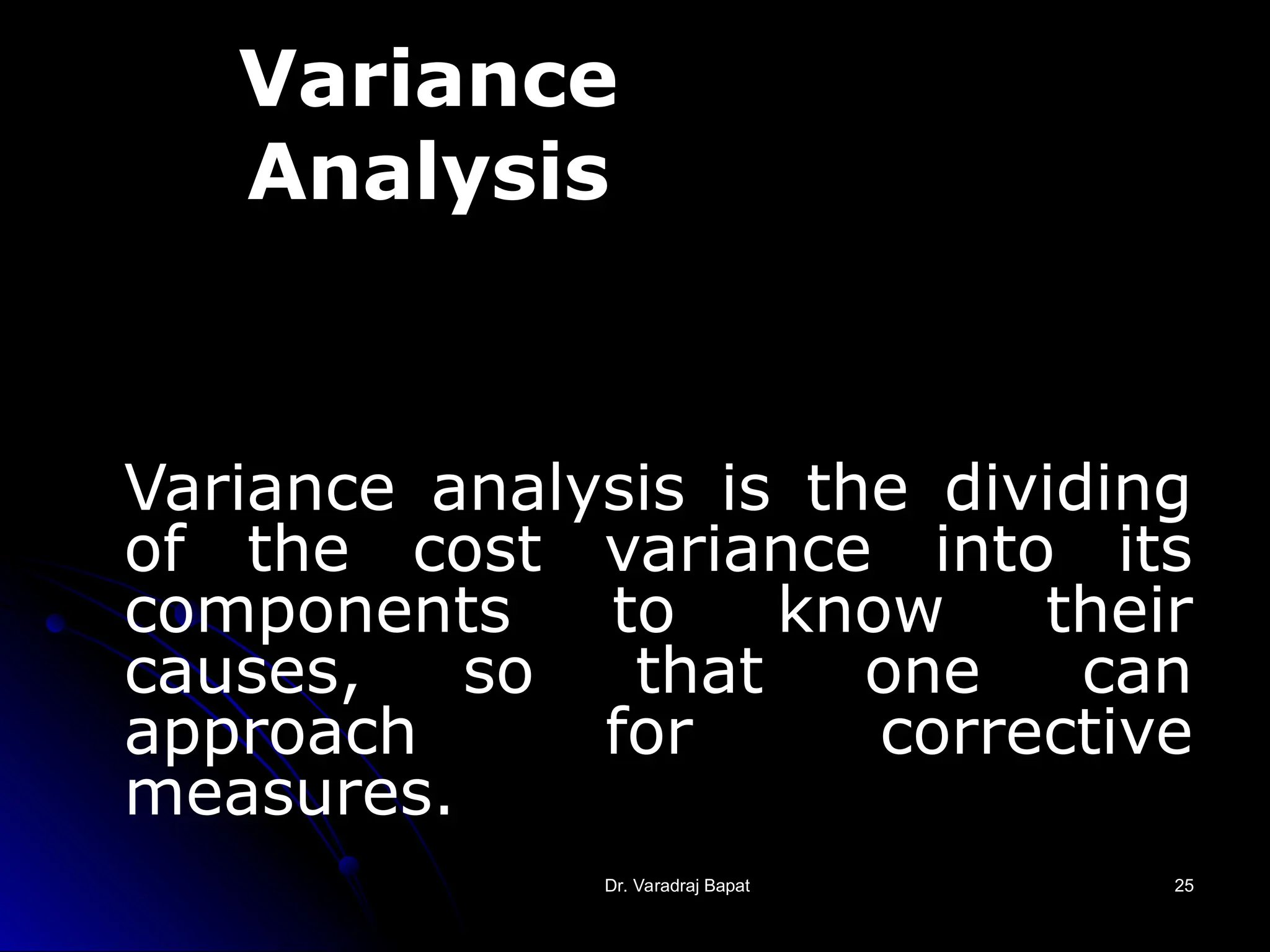 Variance Analysis

Variance analysis is the dividing of the cost variance into its components to know their causes, so that one can approach for corrective measures.

Dr. Varadraj Bapat

25